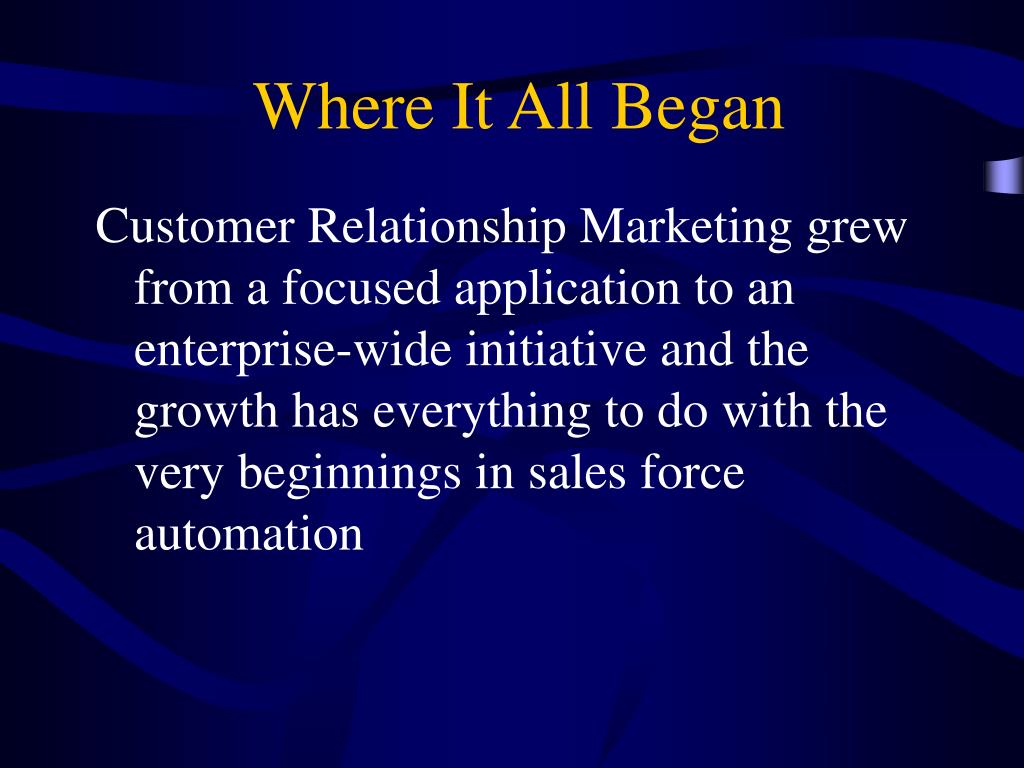 Where It All Began

Customer Relationship Marketing grew from a focused application to an enterprise-wide initiative and the growth has everything to do with the very beginnings in sales force automation